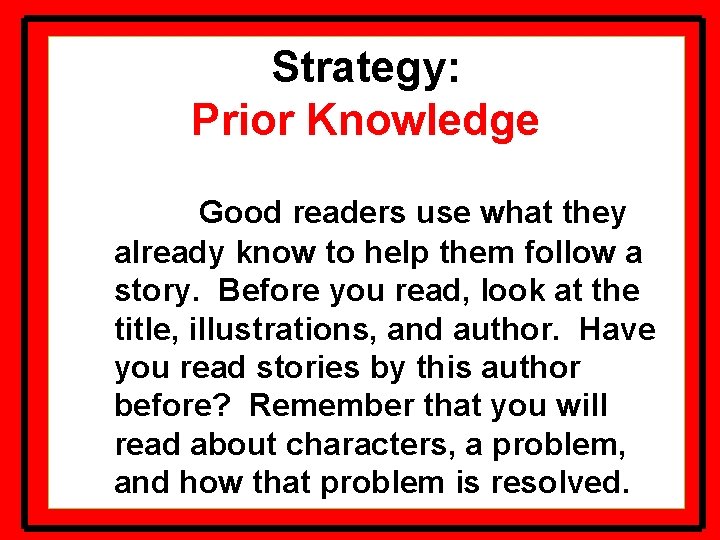 Strategy:
Prior Knowledge

Good readers use what they already know to help them follow a story. Before you read, look at the title, illustrations, and author. Have you read stories by this author before? Remember that you will read about characters, a problem, and how that problem is resolved.